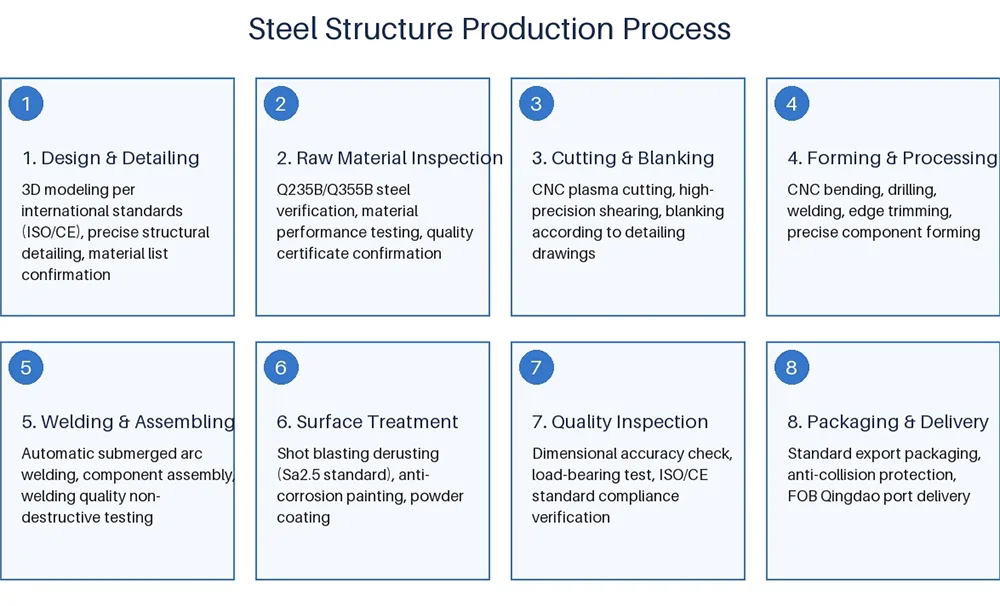 Steel Structure Production Process

1

1. Design & Detailing

3D modeling per international standards (ISO/CE), precise structural detailing, material list confirmation

2

2. Raw Material Inspection

Q235B/Q355B steel verification, material performance testing, quality certificate confirmation

3

3. Cutting & Blanking

CNC plasma cutting, high-precision shearing, blanking according to detailing drawings

4

4. Forming & Processing

CNC bending, drilling, welding, edge trimming, precise component forming

5

5. Welding & Assembling

Automatic submerged arc welding, component assembly, welding quality non-destructive testing

6

6. Surface Treatment

Shot blasting derusting (Sa2.5 standard), anti-corrosion painting, powder coating

7

7. Quality Inspection

Dimensional accuracy check, load-bearing test, ISO/CE standard compliance verification

8

8. Packaging & Delivery

Standard export packaging, anti-collision protection, FOB Qingdao port delivery